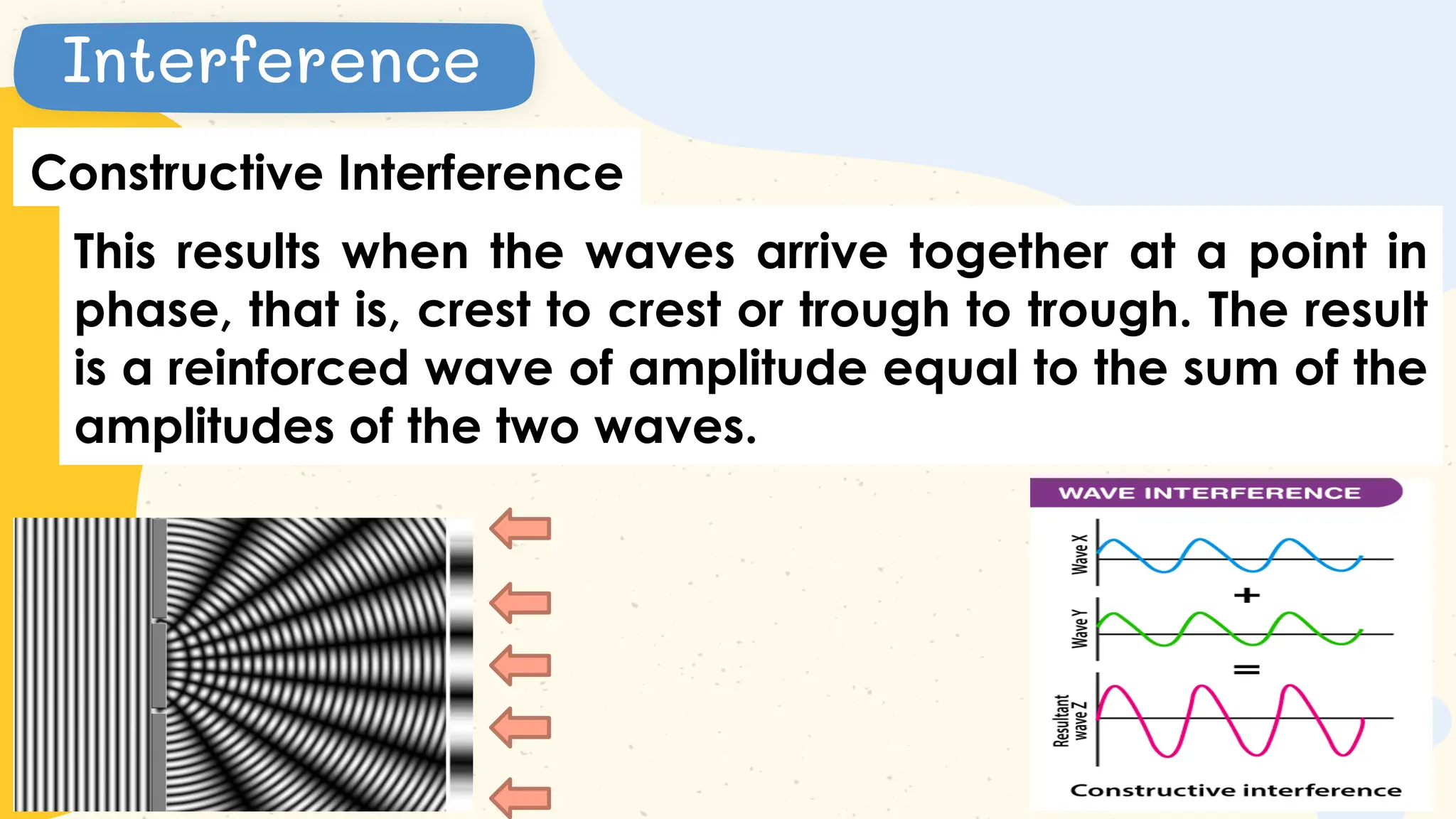 Interference

Constructive Interference

This results when the waves arrive together at a point in phase, that is, crest to crest or trough to trough. The result is a reinforced wave of amplitude equal to the sum of the amplitudes of the two waves.

WAVE INTERFERENCE

Wave X

+

Wave Y

=

Resultant wave Z

Constructive interference